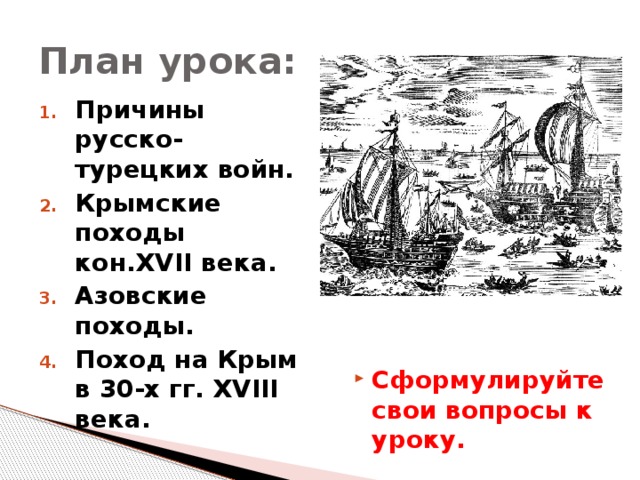 План урока:

1. Причины русско-турецких войн.
2. Крымские походы кон.XVII века.
3. Азовские походы.
4. Поход на Крым в 30-х гг. XVIII века.

Сформулируйте свои вопросы к уроку.